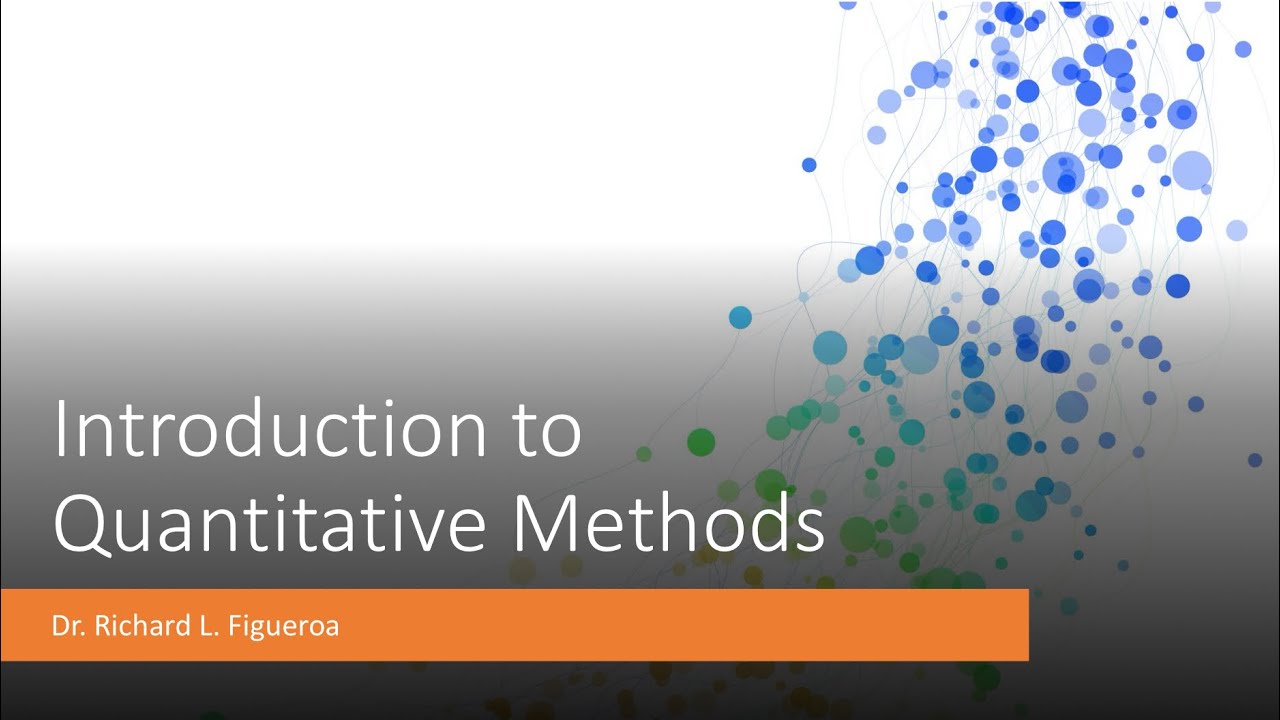 Introduction to Quantitative Methods

Dr. Richard L. Figueroa